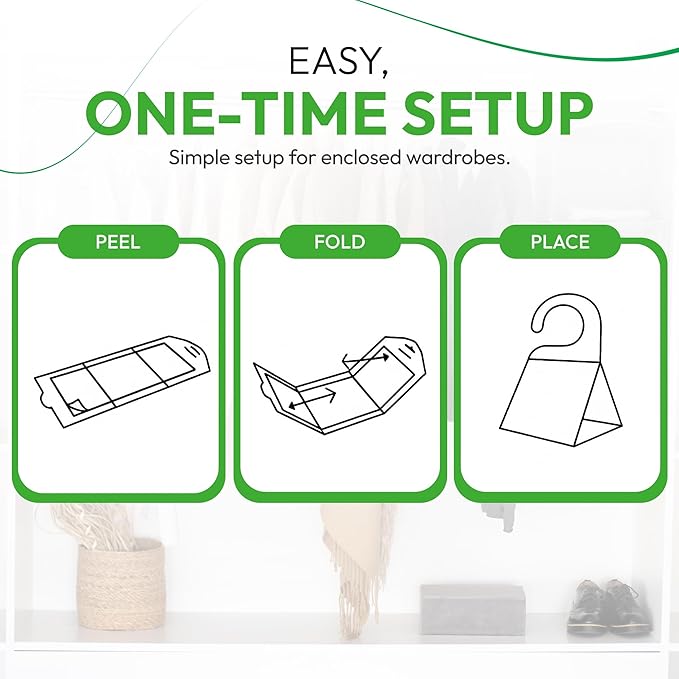 EASY,
ONE-TIME SETUP
Simple setup for enclosed wardrobes.

PEEL

FOLD

PLACE